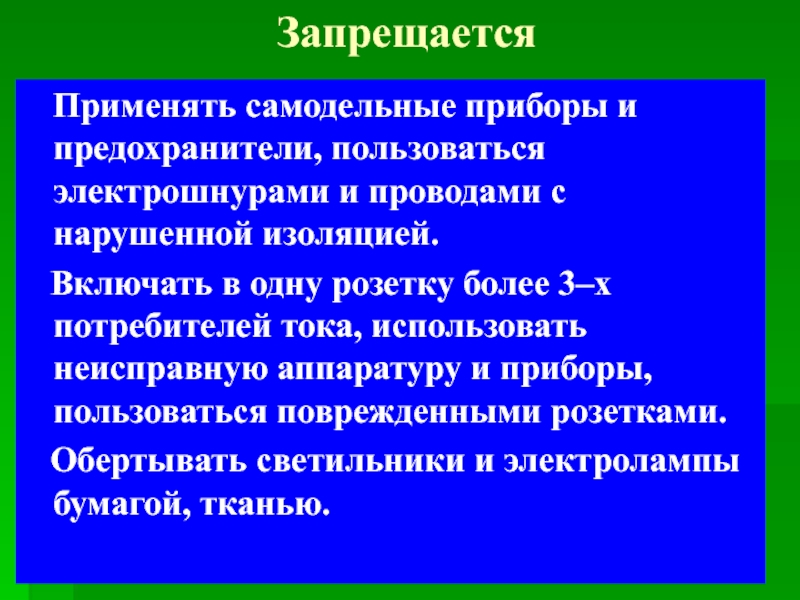 Запрещается

Применять самодельные приборы и предохранители, пользоваться электрошнурами и проводами с нарушенной изоляцией.

Включать в одну розетку более 3–х потребителей тока, использовать неисправную аппаратуру и приборы, пользоваться поврежденными розетками.

Обертывать светильники и электролампы бумагой, тканью.